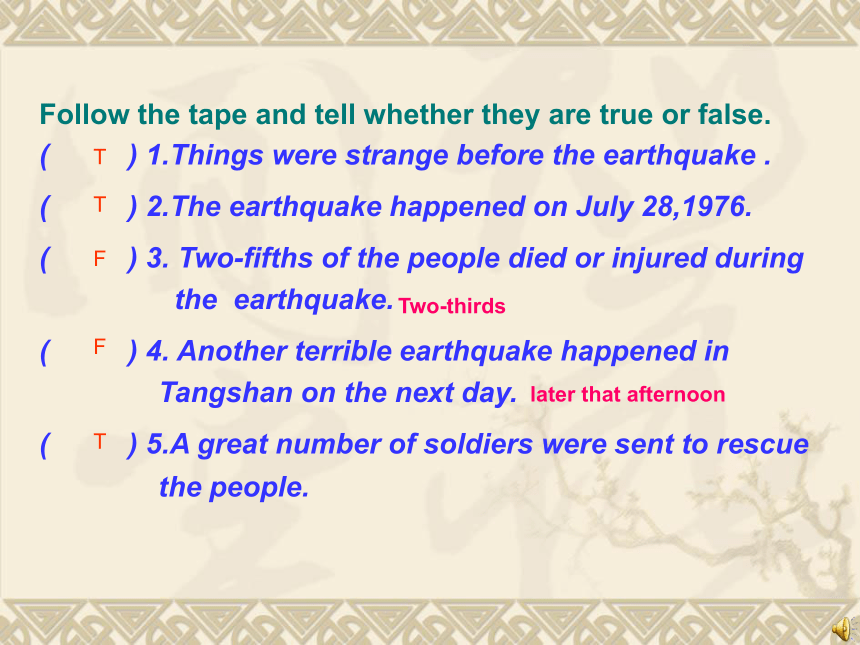 Follow the tape and tell whether they are true or false.

( T ) 1.Things were strange before the earthquake .

( T ) 2.The earthquake happened on July 28,1976.

( F ) 3. Two-fifths of the people died or injured during the earthquake. Two-thirds

( F ) 4. Another terrible earthquake happened in Tangshan on the next day. later that afternoon

( T ) 5.A great number of soldiers were sent to rescue the people.